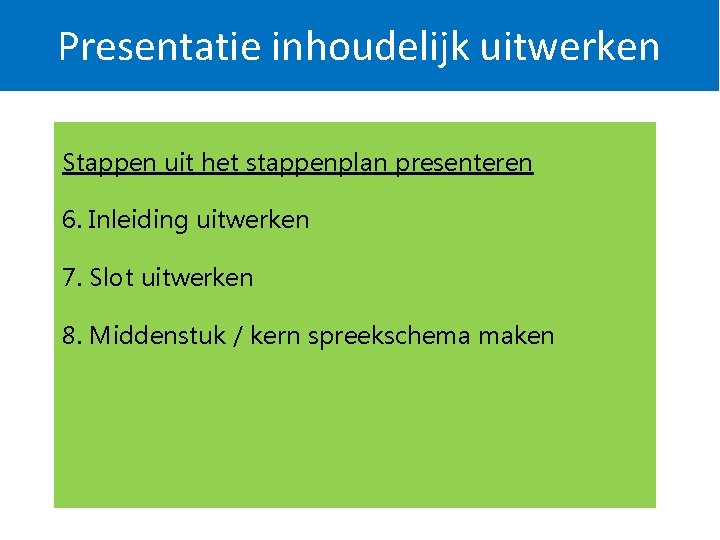 Presentatie inhoudelijk uitwerken

Stappen uit het stappenplan presenteren

6. Inleiding uitwerken

7. Slot uitwerken

8. Middenstuk / kern spreekschema maken